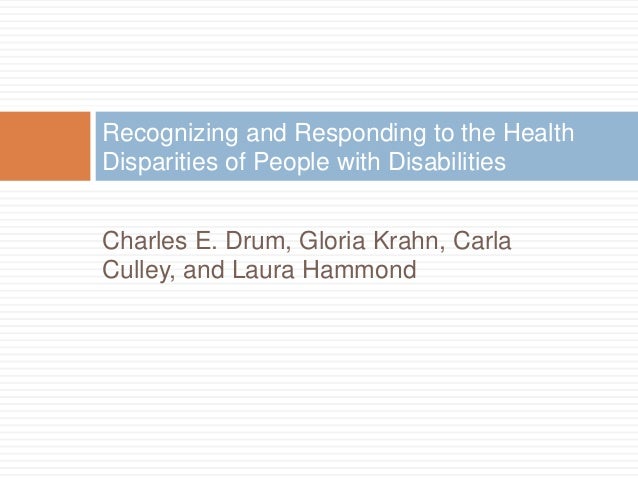 Recognizing and Responding to the Health Disparities of People with Disabilities

Charles E. Drum, Gloria Krahn, Carla Culley, and Laura Hammond